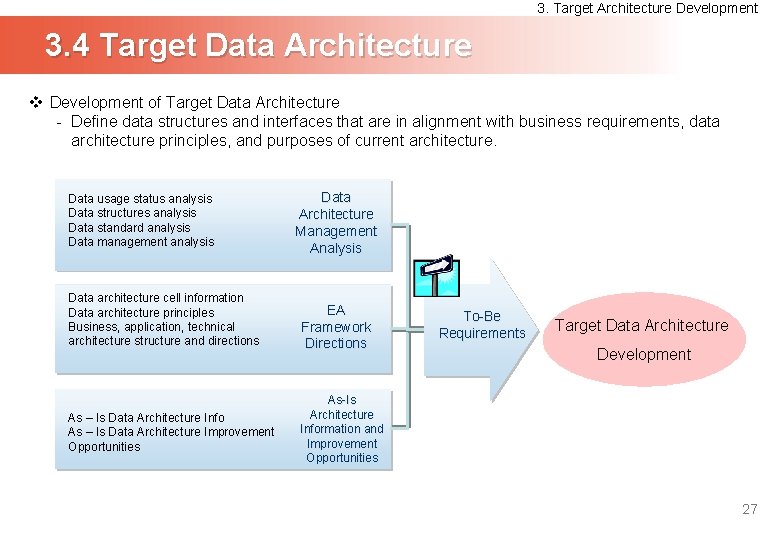 3. Target Architecture Development

3.4 Target Data Architecture

❖ Development of Target Data Architecture
- Define data structures and interfaces that are in alignment with business requirements, data architecture principles, and purposes of current architecture.

Data usage status analysis
Data structures analysis
Data standard analysis
Data management analysis

Data Architecture Management Analysis

Data architecture cell information
Data architecture principles
Business, application, technical architecture structure and directions

EA Framework Directions

As – Is Data Architecture Info
As – Is Data Architecture Improvement Opportunities

As-Is Architecture Information and Improvement Opportunities

To-Be Requirements

Target Data Architecture Development

27